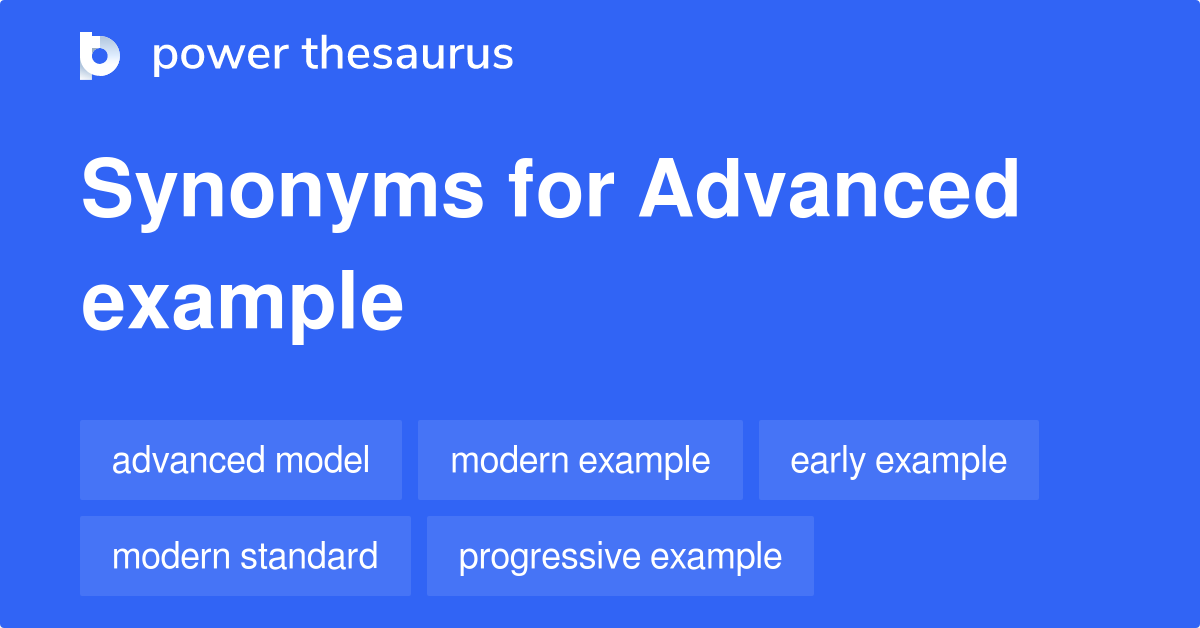 power thesaurus

Synonyms for Advanced example

advanced model
modern example
early example
modern standard
progressive example